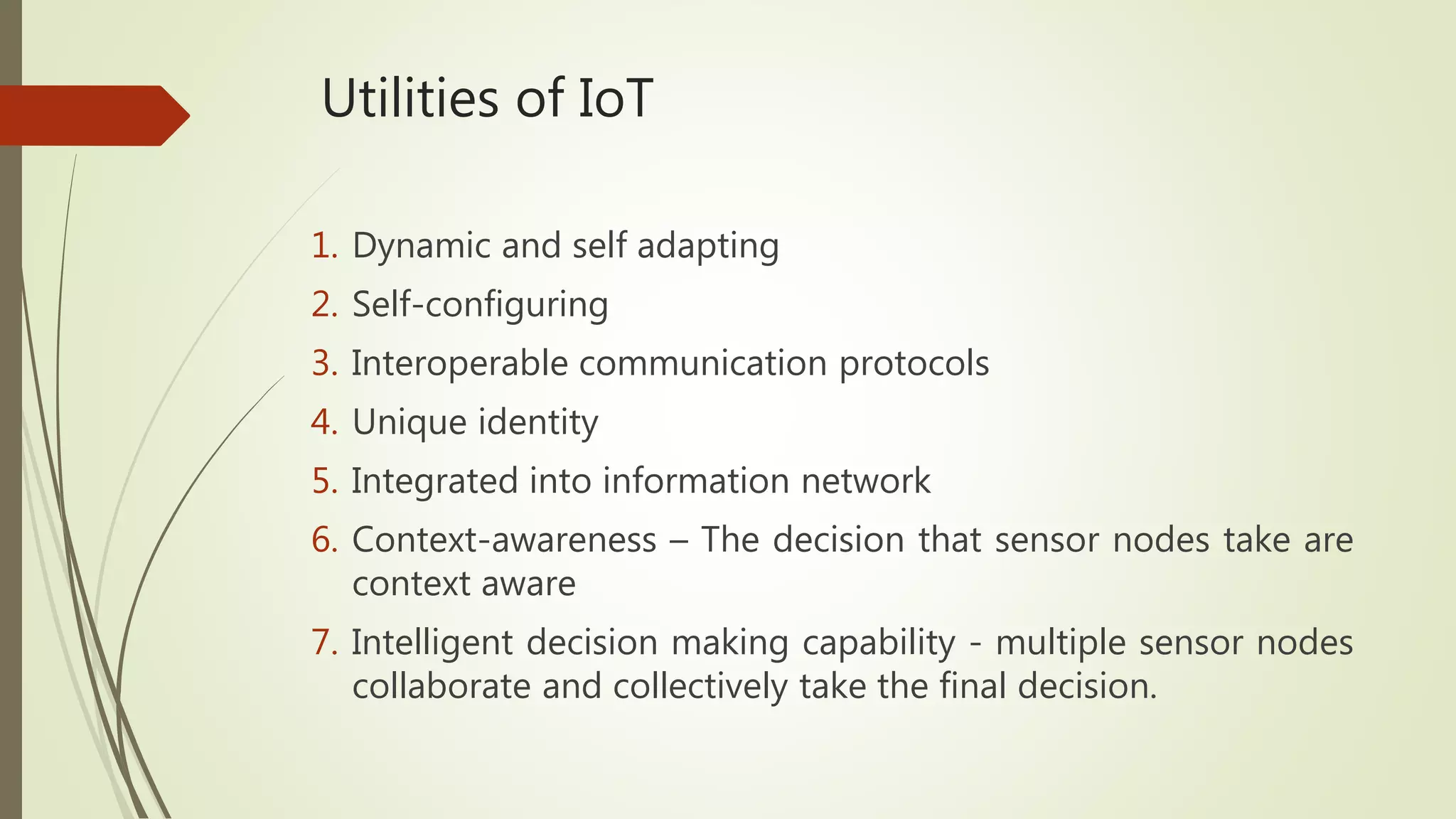 Utilities of IoT

1. Dynamic and self adapting
2. Self-configuring
3. Interoperable communication protocols
4. Unique identity
5. Integrated into information network
6. Context-awareness – The decision that sensor nodes take are context aware
7. Intelligent decision making capability - multiple sensor nodes collaborate and collectively take the final decision.